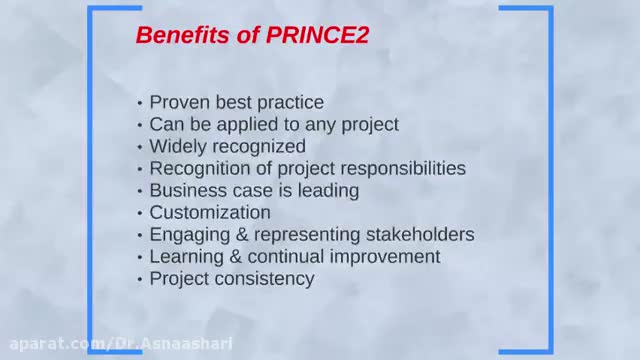 Benefits of PRINCE2

• Proven best practice
• Can be applied to any project
• Widely recognized
• Recognition of project responsibilities
• Business case is leading
• Customization
• Engaging & representing stakeholders
• Learning & continual improvement
• Project consistency

aparat.com/Dr.Asnaashari